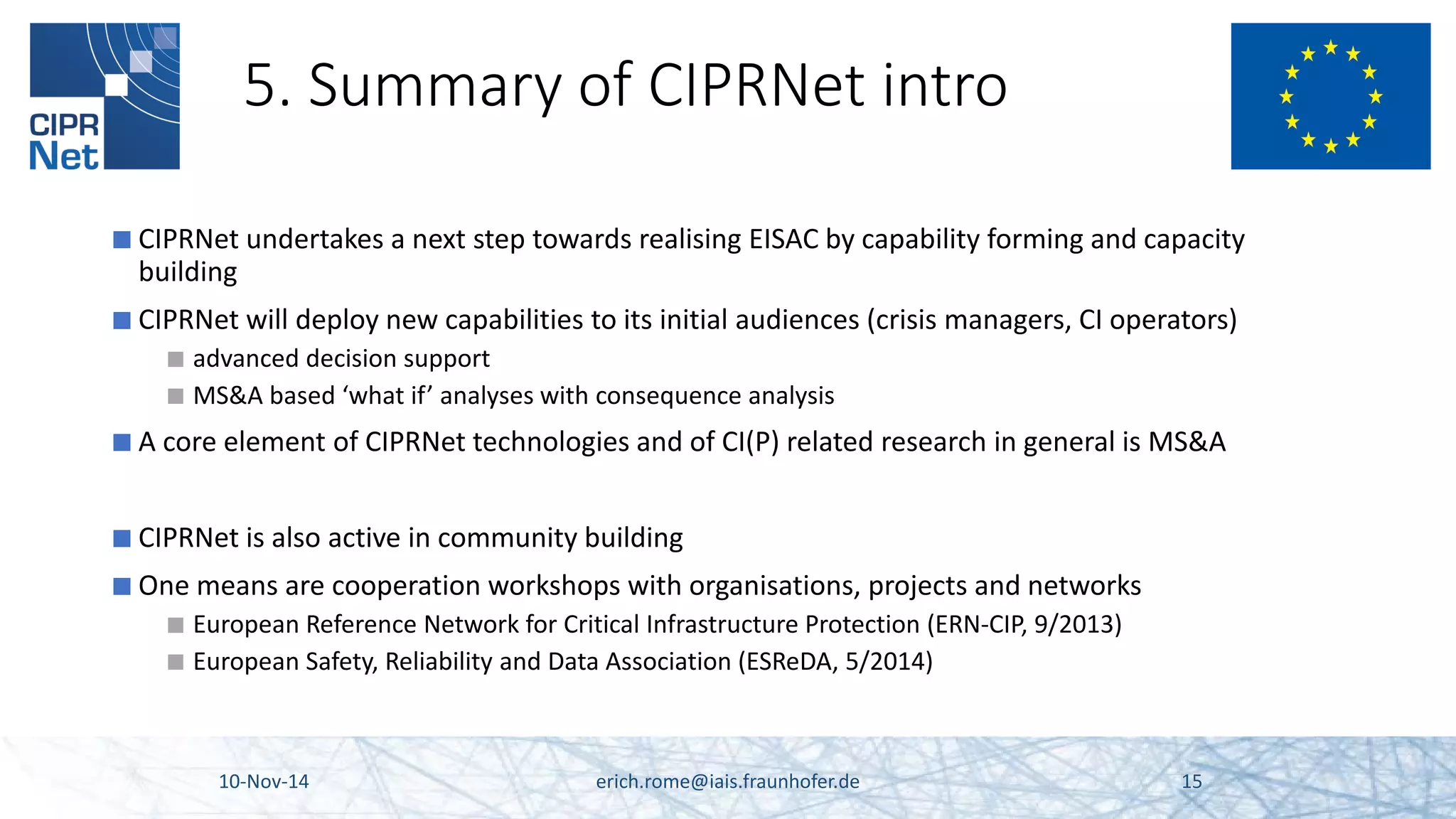 CIPR
Net

5. Summary of CIPRNet intro

CIPRNet undertakes a next step towards realising EISAC by capability forming and capacity building

CIPRNet will deploy new capabilities to its initial audiences (crisis managers, CI operators)

advanced decision support

MS&A based ‘what if’ analyses with consequence analysis

A core element of CIPRNet technologies and of CI(P) related research in general is MS&A

CIPRNet is also active in community building

One means are cooperation workshops with organisations, projects and networks

European Reference Network for Critical Infrastructure Protection (ERN-CIP, 9/2013)

European Safety, Reliability and Data Association (ESReDA, 5/2014)

10-Nov-14

erich.rome@iais.fraunhofer.de

15